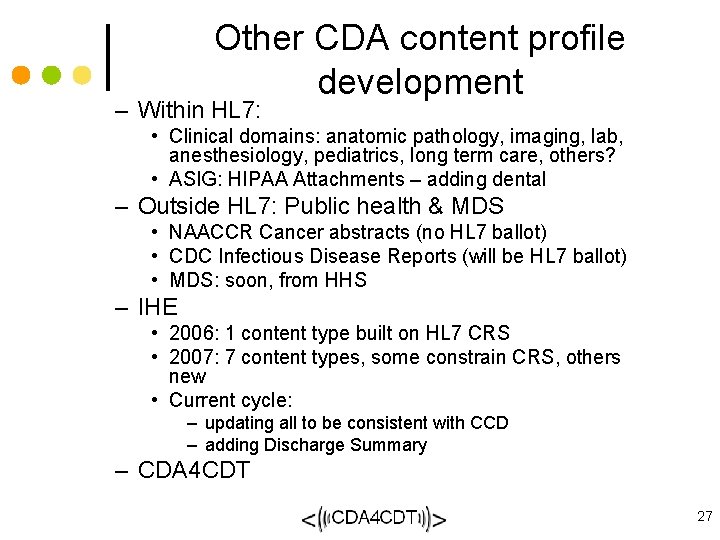 Other CDA content profile development

– Within HL7:
• Clinical domains: anatomic pathology, imaging, lab, anesthesiology, pediatrics, long term care, others?
• ASIG: HIPAA Attachments – adding dental
– Outside HL7: Public health & MDS
• NAACCR Cancer abstracts (no HL7 ballot)
• CDC Infectious Disease Reports (will be HL7 ballot)
• MDS: soon, from HHS
– IHE
• 2006: 1 content type built on HL7 CRS
• 2007: 7 content types, some constrain CRS, others new
• Current cycle:
– updating all to be consistent with CCD
– adding Discharge Summary
– CDA4CDT

<((CDA4CDT))>

27